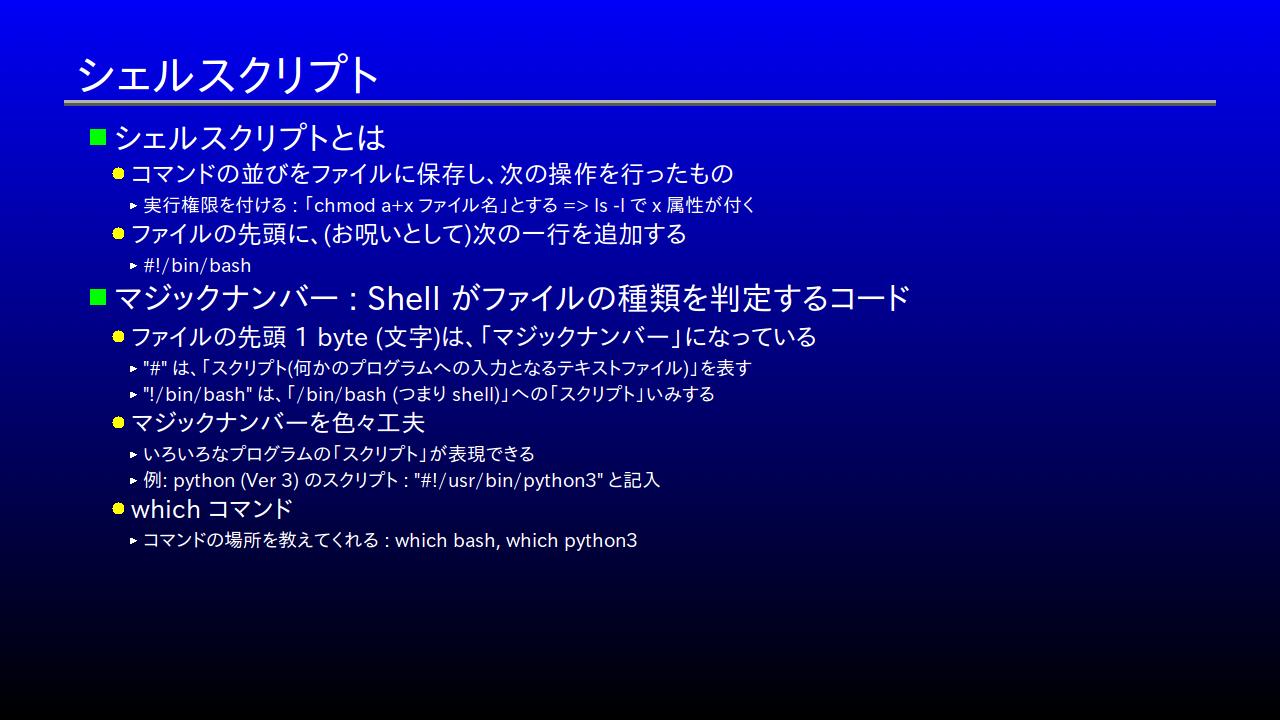 シェルスクリプト

シェルスクリプトとは

コマンドの並びをファイルに保存し、次の操作を行ったもの

実行権限を付ける : 「chmod a+x ファイル名」とする => ls -l で x 属性が付く

ファイルの先頭に、(お呪いとして)次の一行を追加する

#!/bin/bash

マジックナンバー : Shell がファイルの種類を判定するコード

ファイルの先頭 1 byte (文字)は、「マジックナンバー」になっている

"#" は、「スクリプト(何かのプログラムへの入力となるテキストファイル)」を表す

"!/bin/bash" は、「/bin/bash (つまり shell)」への「スクリプト」いみする

マジックナンバーを色々工夫

いろいろなプログラムの「スクリプト」が表現できる

例: python (Ver 3) のスクリプト : "#!/usr/bin/python3" と記入

which コマンド

コマンドの場所を教えてくれる : which bash, which python3